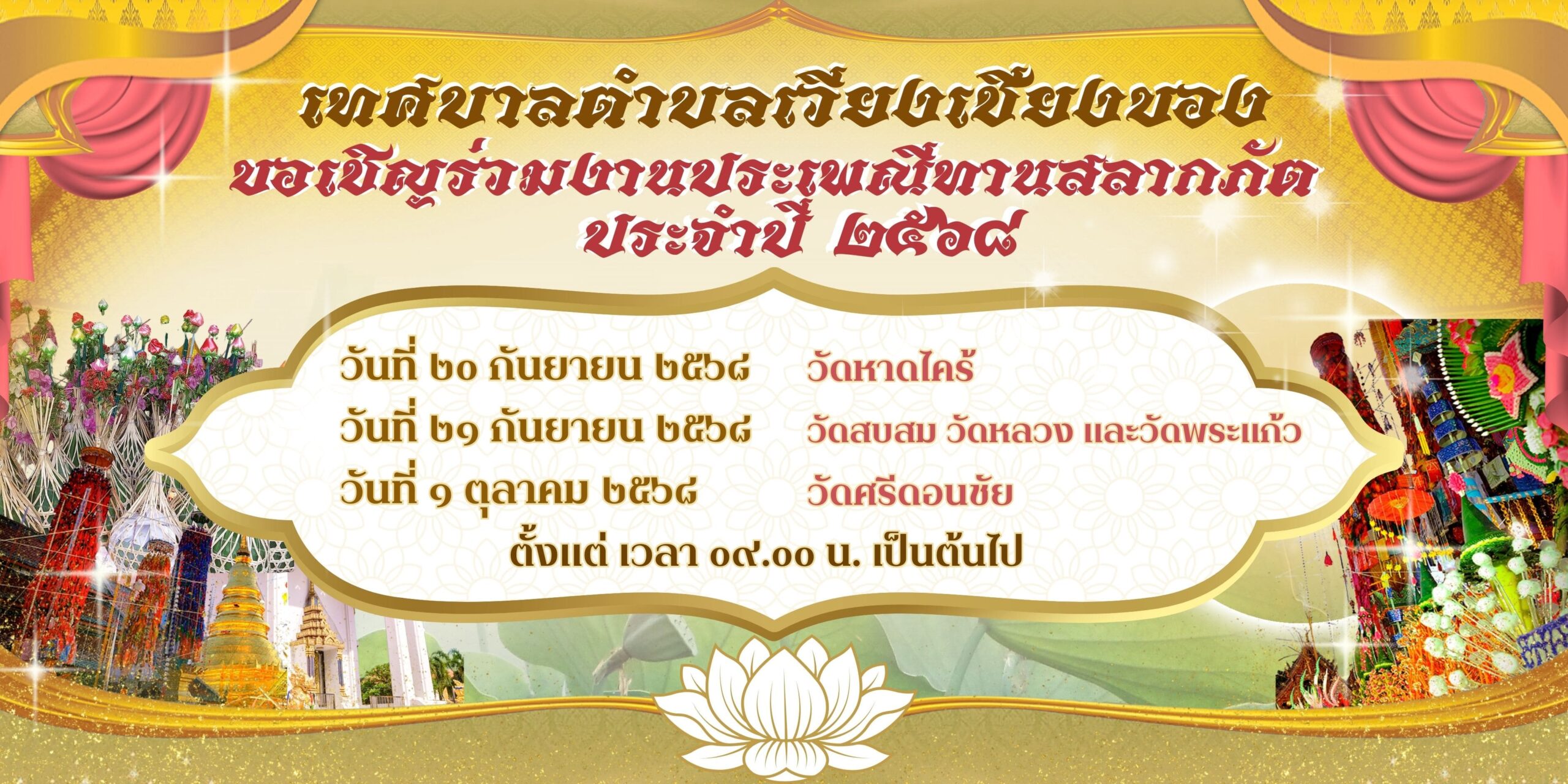 เทศบาลตำบลเวียงเชียงของ
ขอเชิญร่วมงานประเพณีทานสลากภัต
ประจำปี ๒๕๖๘

วันที่ ๒๐ กันยายน ๒๕๖๘ วัดหาดไคร้
วันที่ ๒๑ กันยายน ๒๕๖๘ วัดสบสม วัดหลวง และวัดพระแก้ว
วันที่ ๑ ตุลาคม ๒๕๖๘ วัดศรีดอนชัย
ตั้งแต่ เวลา ๐๙.๐๐ น. เป็นต้นไป